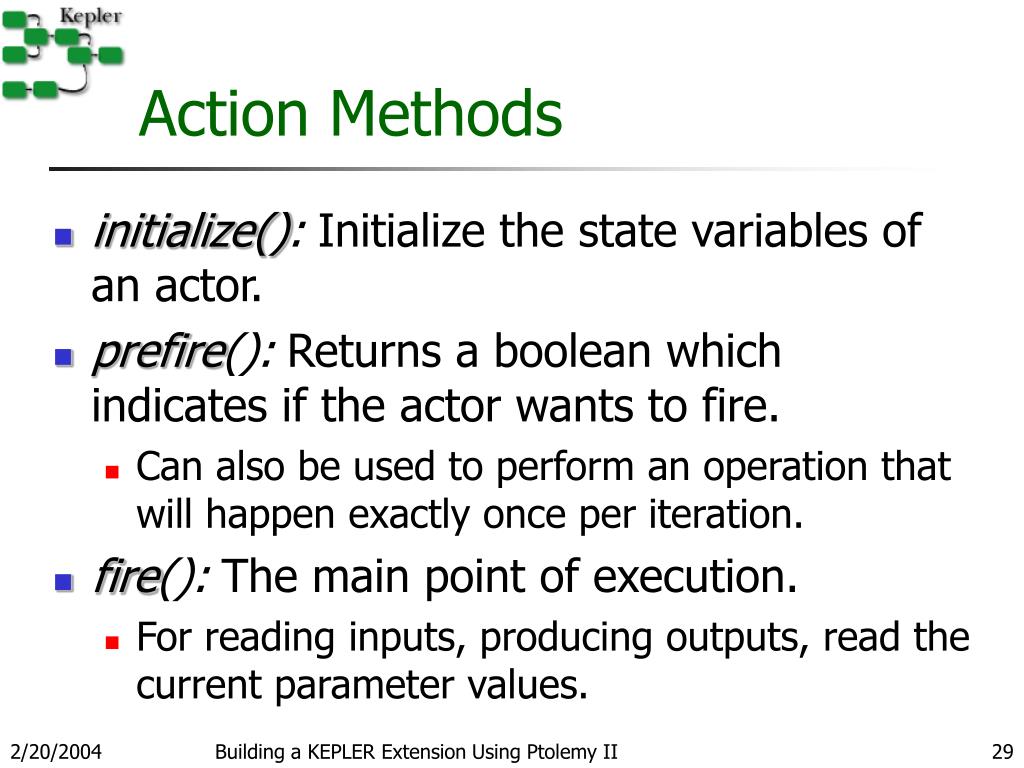 Kepler

Action Methods

initialize(): Initialize the state variables of an actor.

prefire(): Returns a boolean which indicates if the actor wants to fire.

Can also be used to perform an operation that will happen exactly once per iteration.

fire(): The main point of execution.

For reading inputs, producing outputs, read the current parameter values.

2/20/2004 Building a KEPLER Extension Using Ptolemy II 29